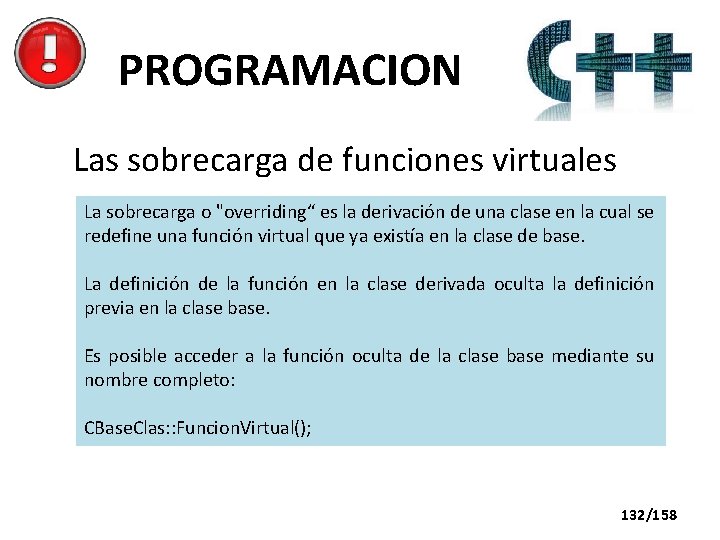 PROGRAMACION

C++

Las sobrecarga de funciones virtuales

La sobrecarga o "overriding“ es la derivación de una clase en la cual se redefine una función virtual que ya existía en la clase de base.

La definición de la función en la clase derivada oculta la definición previa en la clase base.

Es posible acceder a la función oculta de la clase base mediante su nombre completo:

CBaseClas::FuncionVirtual();

132/158